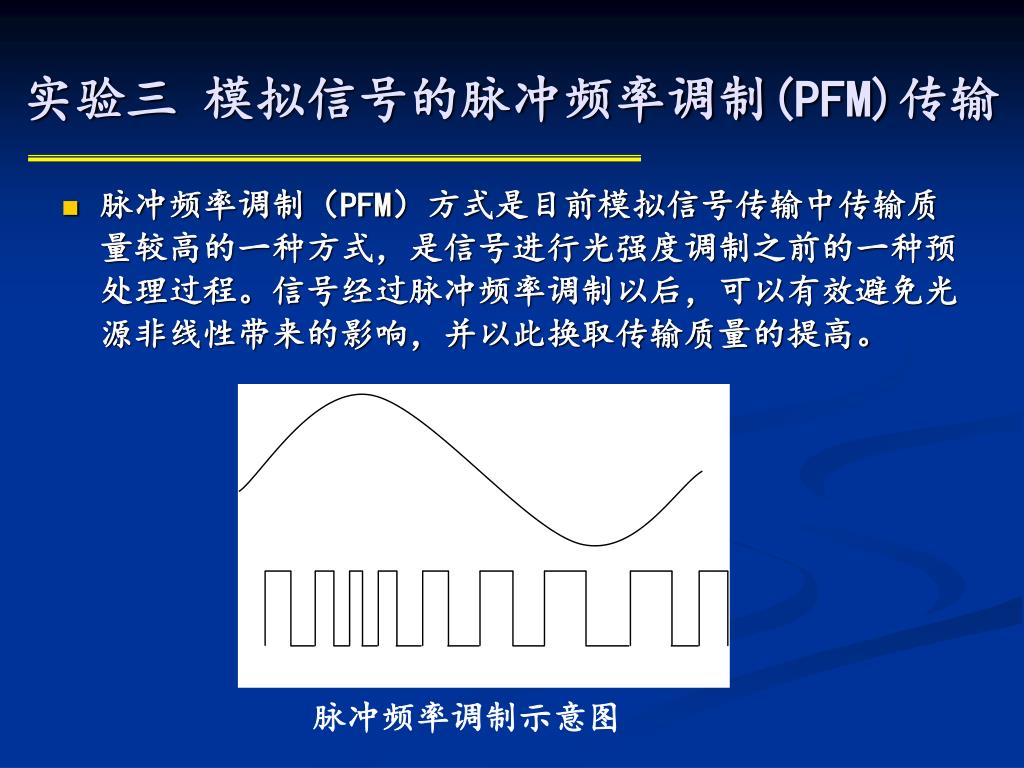 实验三 模拟信号的脉冲频率调制(PFM)传输

■ 脉冲频率调制（PFM）方式是目前模拟信号传输中传输质量较高的一种方式，是信号进行光强度调制之前的一种预处理过程。信号经过脉冲频率调制以后，可以有效避免光源非线性带来的影响，并以此换取传输质量的提高。

脉冲频率调制示意图